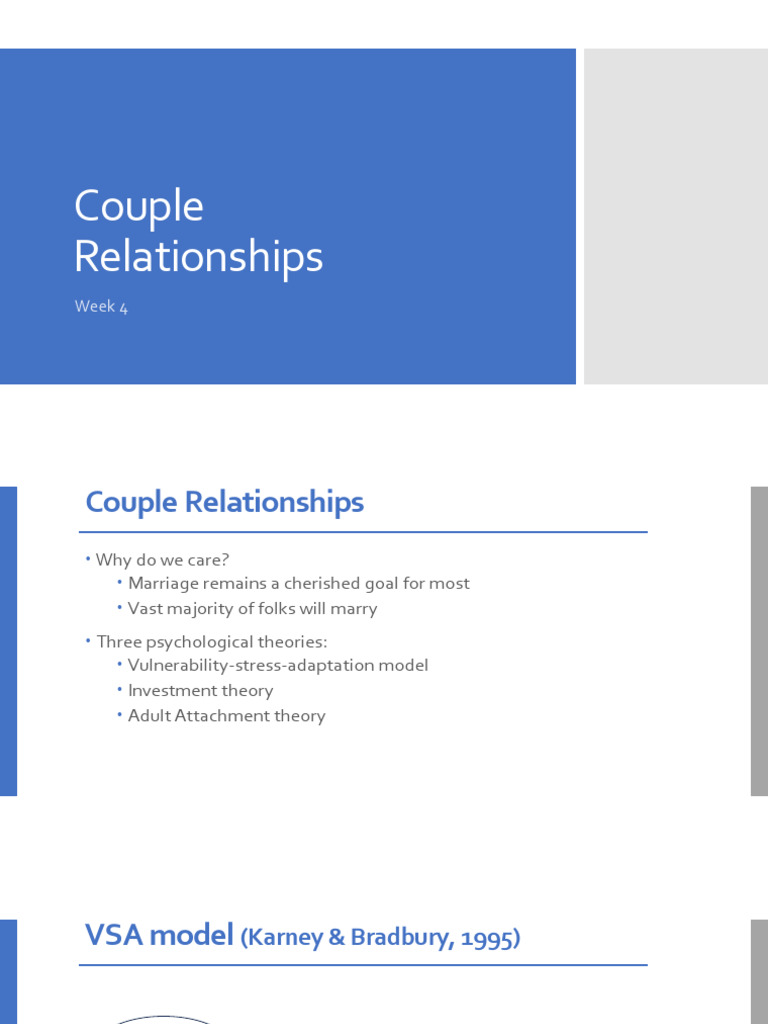 Couple Relationships

Week 4

Couple Relationships

• Why do we care?
  • Marriage remains a cherished goal for most
  • Vast majority of folks will marry
• Three psychological theories:
  • Vulnerability-stress-adaptation model
  • Investment theory
  • Adult Attachment theory

VSA model (Karney & Bradbury, 1995)